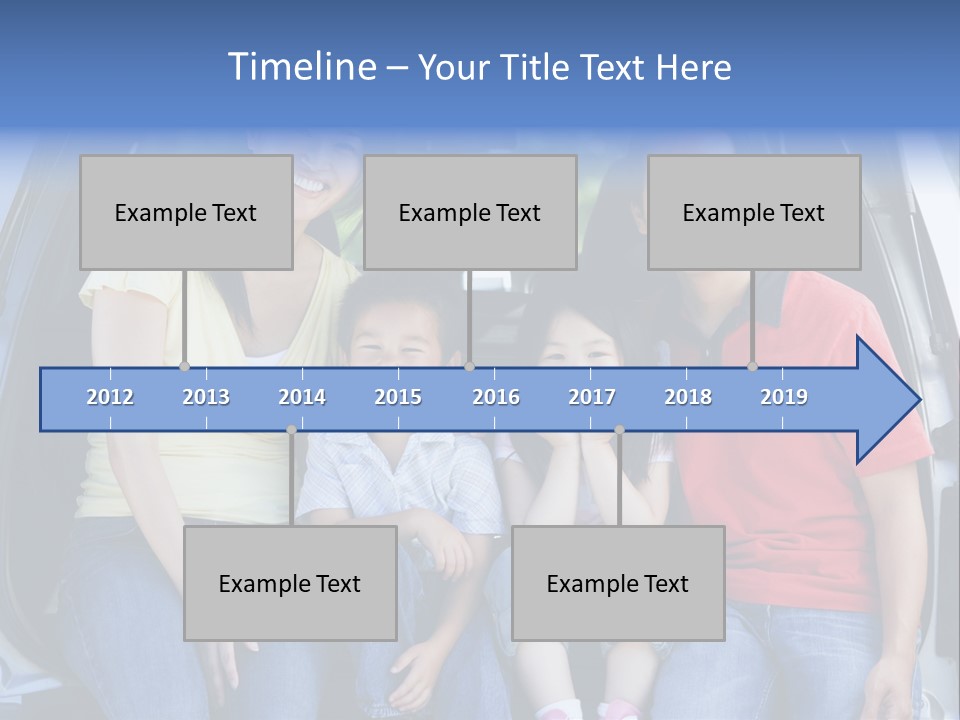 Timeline – Your Title Text Here

Example Text

Example Text

Example Text

2012 2013 2014 2015 2016 2017 2018 2019

Example Text

Example Text